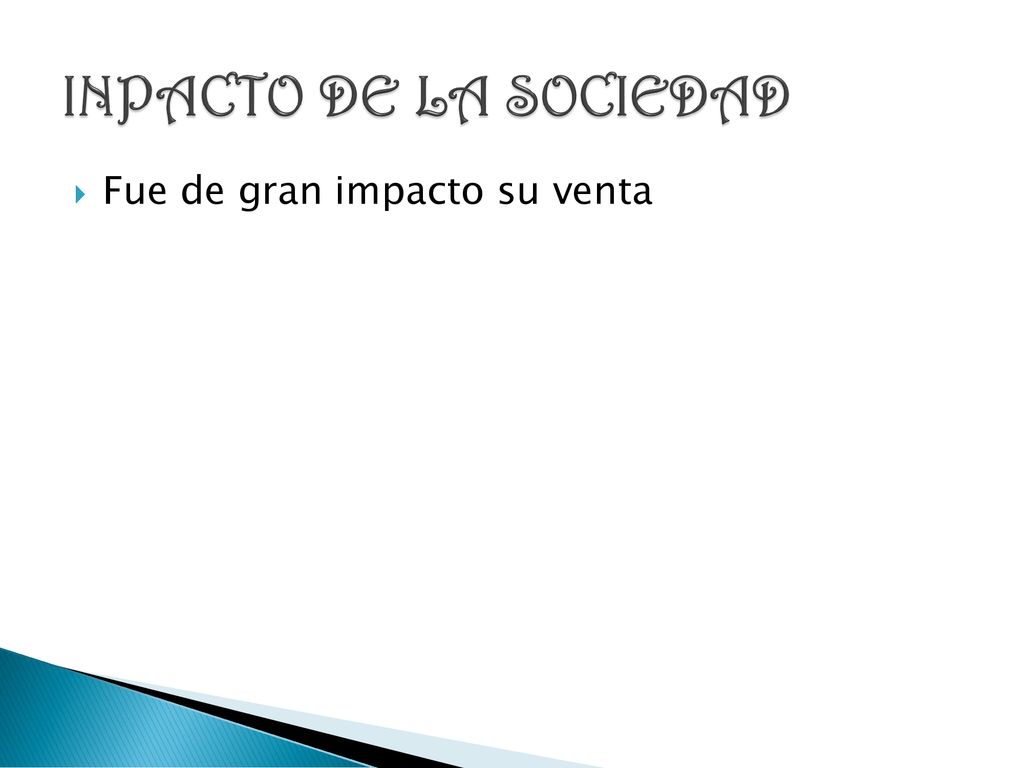 INPACTO DE LA SOCIEDAD

Fue de gran impacto su venta